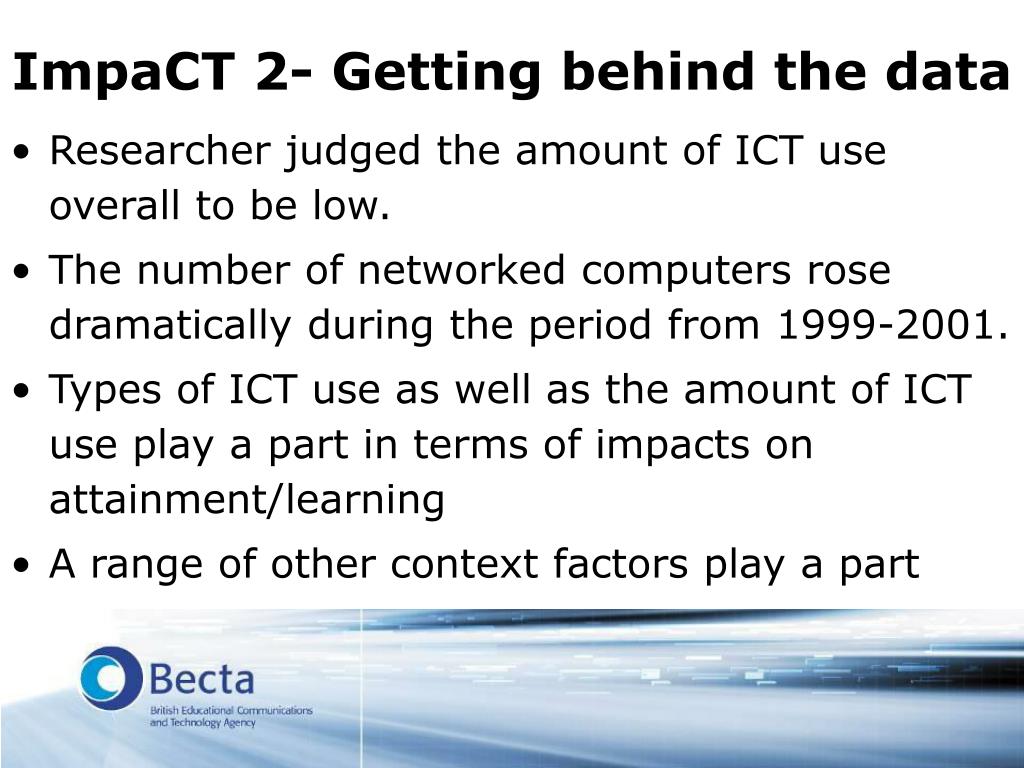 ImpaCT 2- Getting behind the data

• Researcher judged the amount of ICT use overall to be low.

• The number of networked computers rose dramatically during the period from 1999-2001.

• Types of ICT use as well as the amount of ICT use play a part in terms of impacts on attainment/learning

• A range of other context factors play a part

Becta
British Educational Communications and Technology Agency